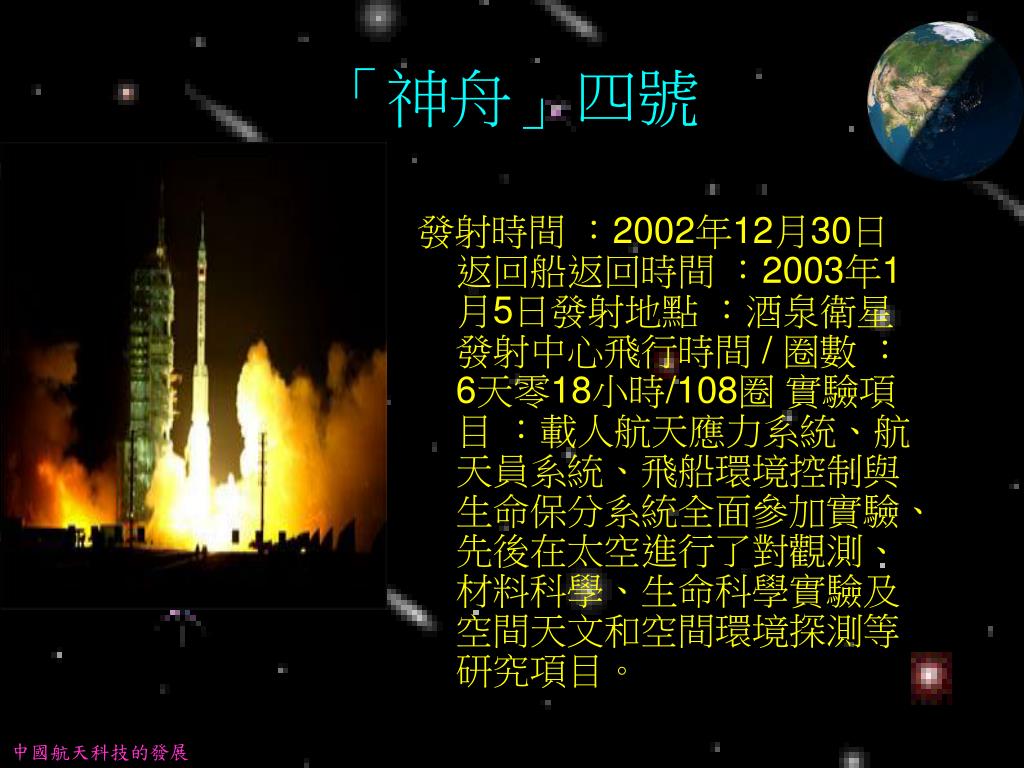 「神舟」四號

發射時間 ：2002年12月30日 返回船返回時間 ：2003年1月5日發射地點 ：酒泉衛星發射中心飛行時間 / 圈數 ：6天零18小時/108圈 實驗項目 ：載人航天應力系統、航天員系統、飛船環境控制與生命保分系統全面參加實驗、先後在太空進行了對觀測、材料科學、生命科學實驗及空間天文和空間環境探測等研究項目。

中國航天科技的發展